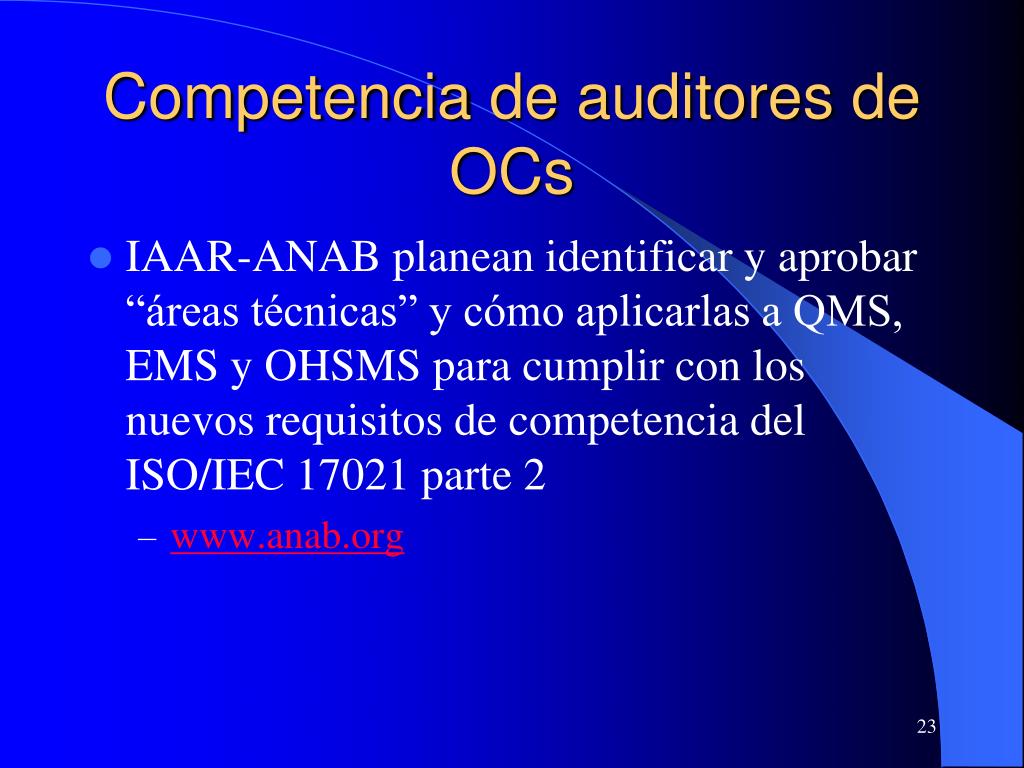 Competencia de auditores de OCs

IAAR-ANAB planean identificar y aprobar “áreas técnicas” y cómo aplicarlas a QMS, EMS y OHSMS para cumplir con los nuevos requisitos de competencia del ISO/IEC 17021 parte 2

– www.anab.org

23